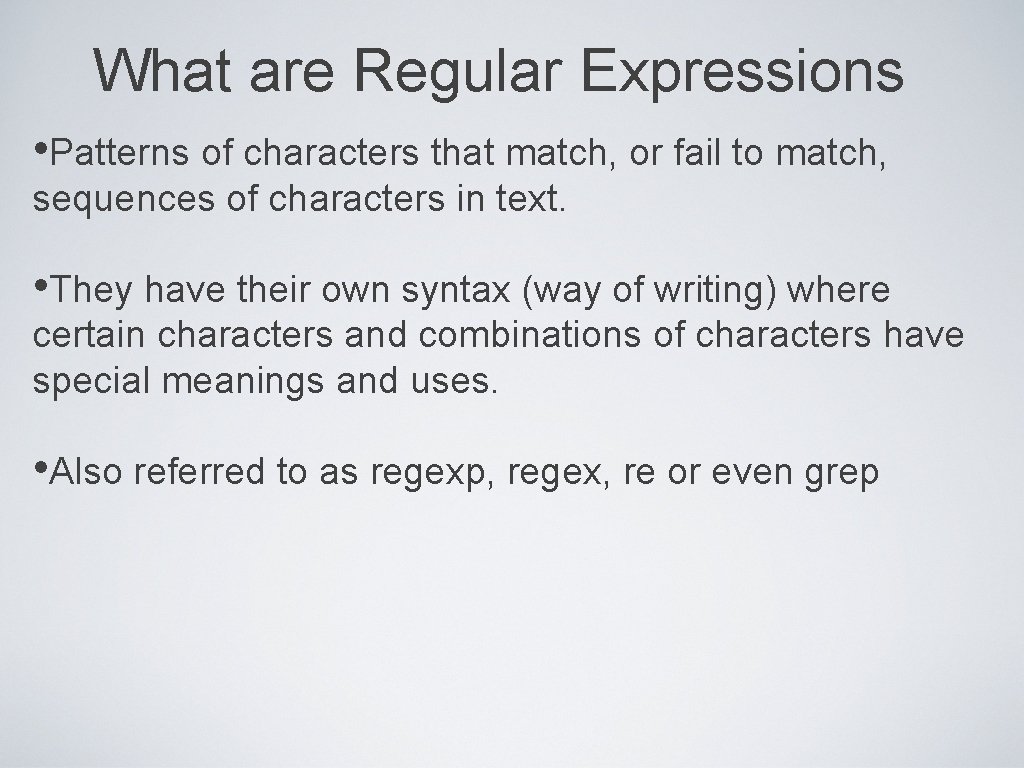 What are Regular Expressions

•Patterns of characters that match, or fail to match, sequences of characters in text.

•They have their own syntax (way of writing) where certain characters and combinations of characters have special meanings and uses.

•Also referred to as regexp, regex, re or even grep